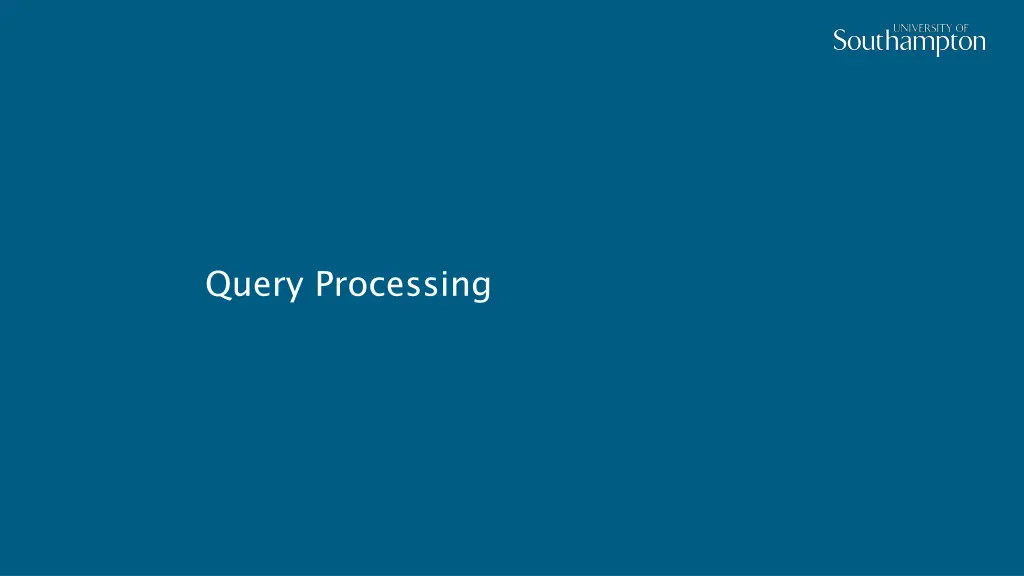 UNIVERSITY OF
Southampton

Query Processing